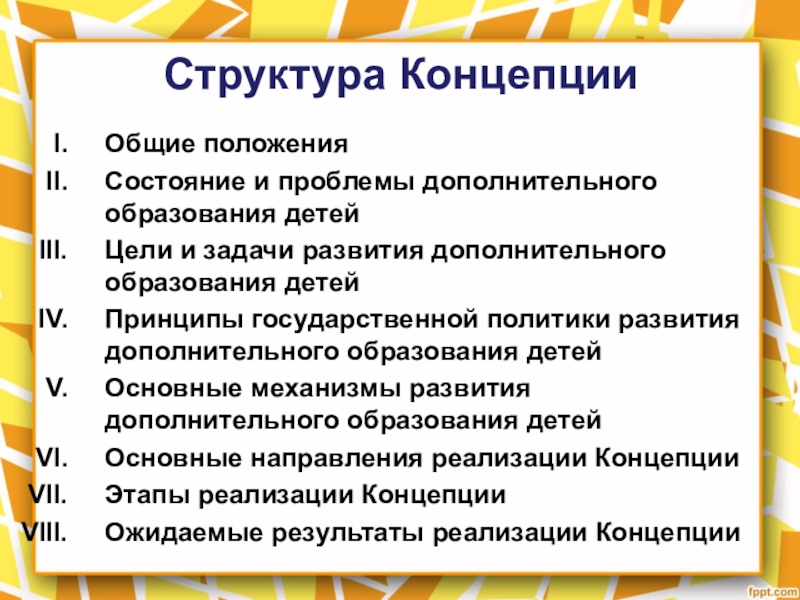 Структура Концепции

I. Общие положения
II. Состояние и проблемы дополнительного образования детей
III. Цели и задачи развития дополнительного образования детей
IV. Принципы государственной политики развития дополнительного образования детей
V. Основные механизмы развития дополнительного образования детей
VI. Основные направления реализации Концепции
VII. Этапы реализации Концепции
VIII. Ожидаемые результаты реализации Концепции

fppt.com